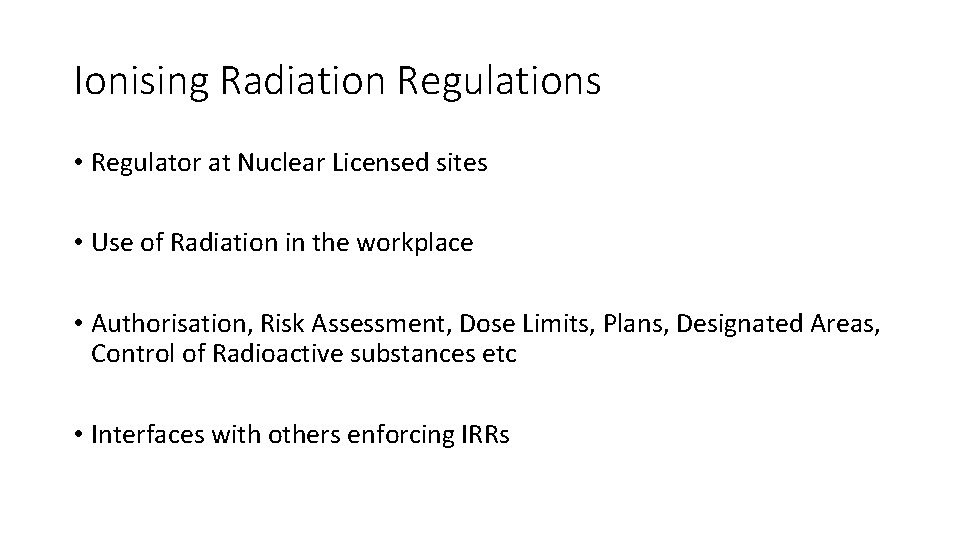 Ionising Radiation Regulations

• Regulator at Nuclear Licensed sites

• Use of Radiation in the workplace

• Authorisation, Risk Assessment, Dose Limits, Plans, Designated Areas, Control of Radioactive substances etc

• Interfaces with others enforcing IRRs